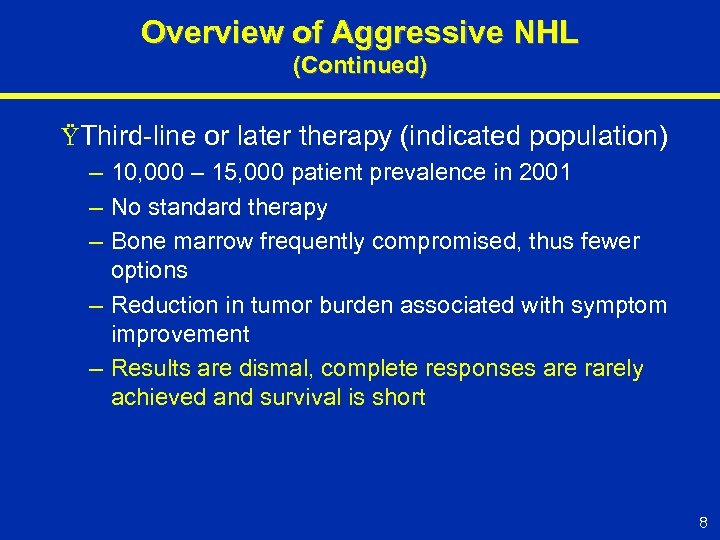 Overview of Aggressive NHL
(Continued)

ŸThird-line or later therapy (indicated population)

– 10,000 – 15,000 patient prevalence in 2001

– No standard therapy

– Bone marrow frequently compromised, thus fewer options

– Reduction in tumor burden associated with symptom improvement

– Results are dismal, complete responses are rarely achieved and survival is short

8